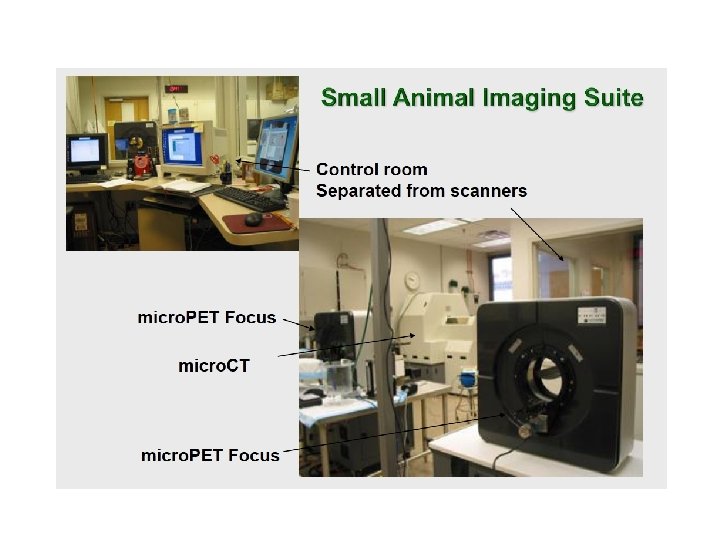 Small Animal Imaging Suite

Control room
Separated from scanners

microPET Focus

microCT

microPET Focus